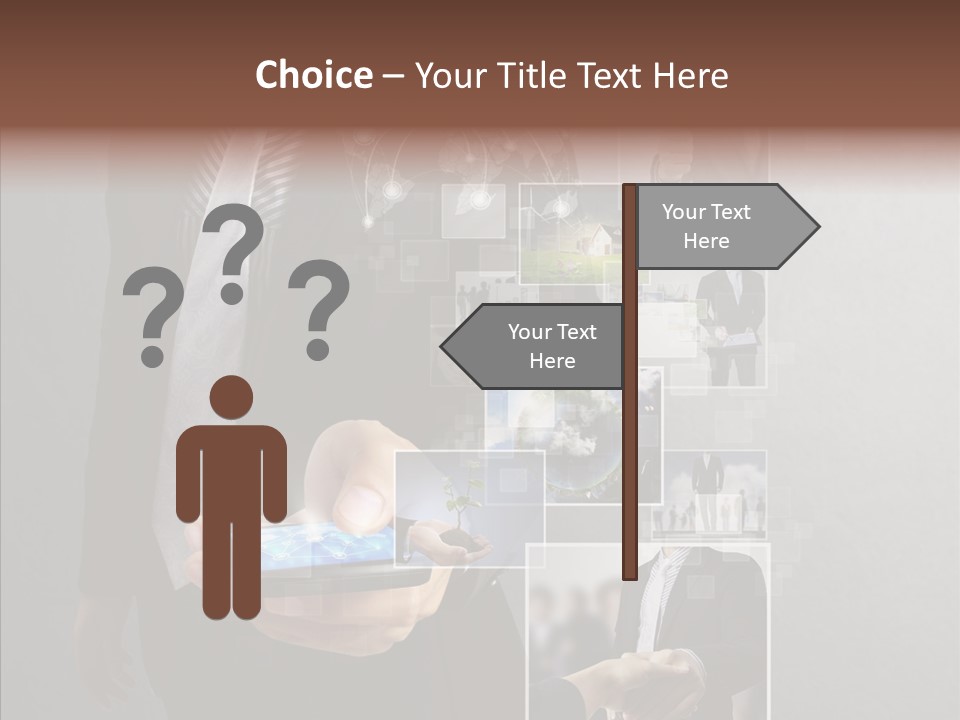 Choice – Your Title Text Here

? ? ?

Your Text Here

Your Text Here